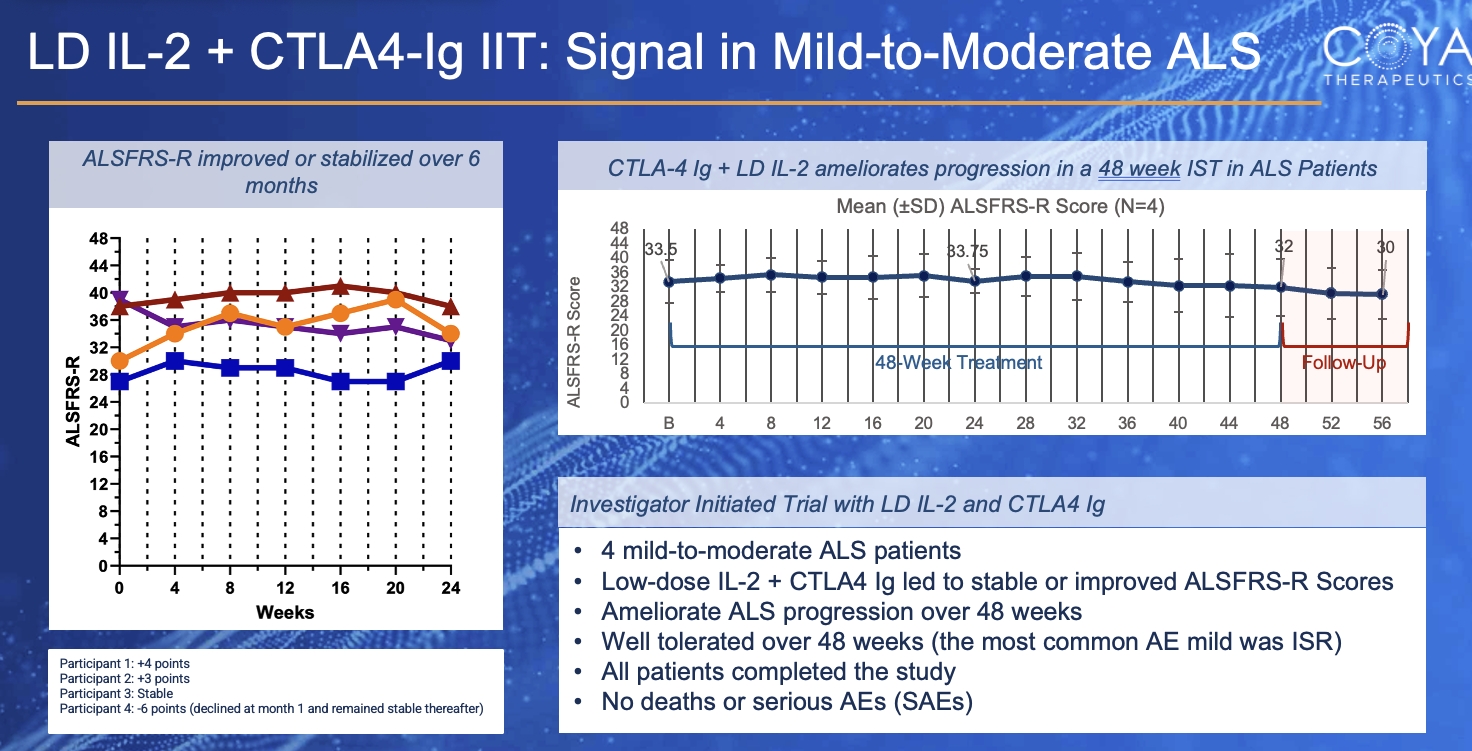 LD IL-2 + CTLA4-Ig IIT: Signal in Mild-to-Moderate ALS

COYA
THERAPEUTICS

ALSFRS-R improved or stabilized over 6 months

ALSFRS-R
48
44
40
36
32
28
24
20
16
12
8
4
0
0 4 8 12 16 20 24
Weeks

Participant 1: +4 points
Participant 2: +3 points
Participant 3: Stable
Participant 4: -6 points (declined at month 1 and remained stable thereafter)

CTLA-4 Ig + LD IL-2 ameliorates progression in a 48 week IST in ALS Patients

Mean (±SD) ALSFRS-R Score (N=4)

ALSFRS-R Score
48
44
40
36
32
28
24
20
16
12
8
4
0
33.5
33.75
32
30
48-Week Treatment
Follow-Up
B 4 8 12 16 20 24 28 32 36 40 44 48 52 56

Investigator Initiated Trial with LD IL-2 and CTLA4 Ig

• 4 mild-to-moderate ALS patients
• Low-dose IL-2 + CTLA4 Ig led to stable or improved ALSFRS-R Scores
• Ameliorate ALS progression over 48 weeks
• Well tolerated over 48 weeks (the most common AE mild was ISR)
• All patients completed the study
• No deaths or serious AEs (SAEs)